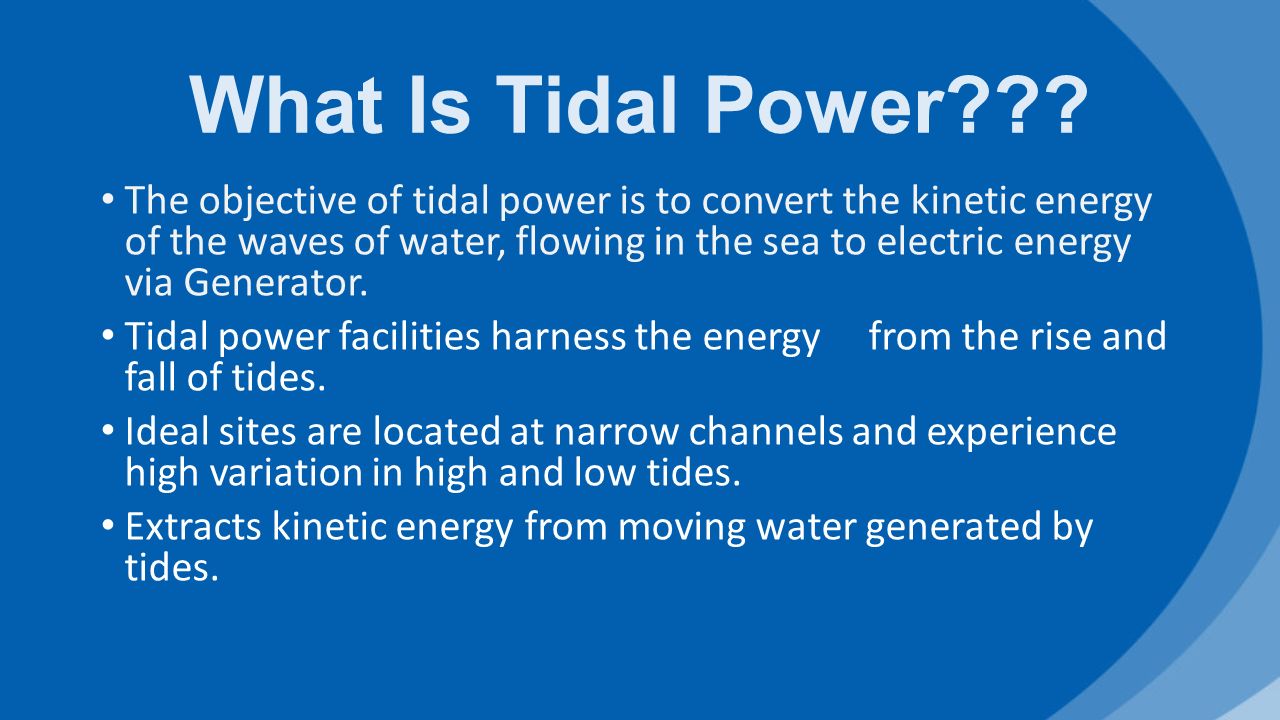 What Is Tidal Power???

• The objective of tidal power is to convert the kinetic energy of the waves of water, flowing in the sea to electric energy via Generator.

• Tidal power facilities harness the energy from the rise and fall of tides.

• Ideal sites are located at narrow channels and experience high variation in high and low tides.

• Extracts kinetic energy from moving water generated by tides.